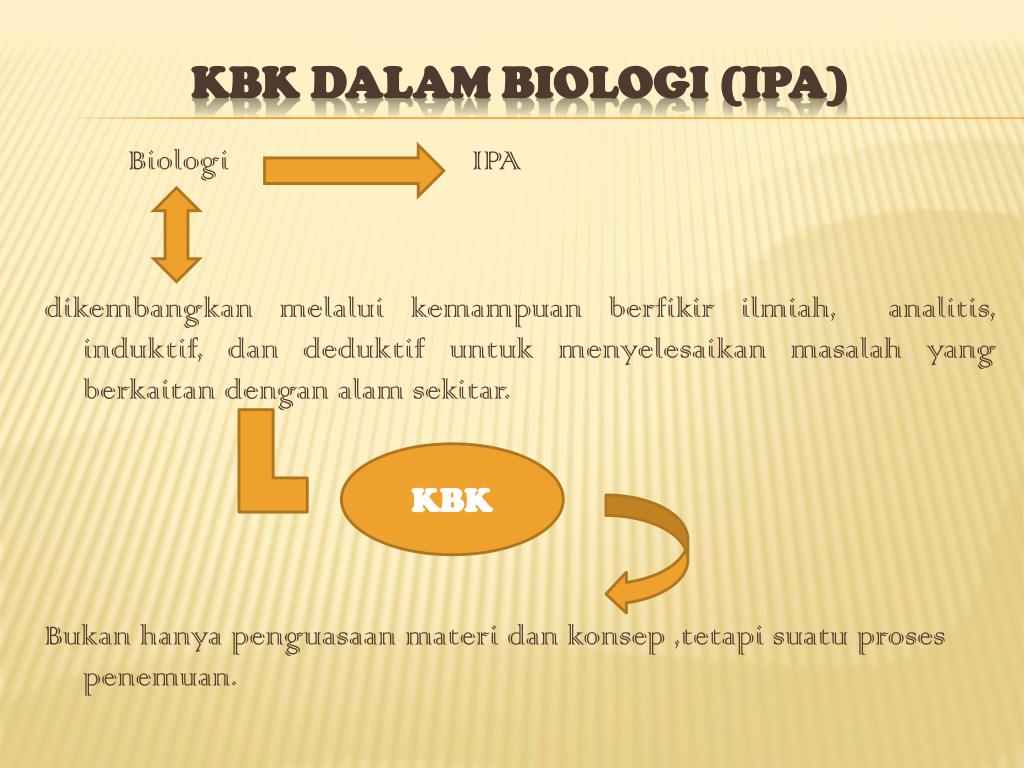 KBK DALAM BIOLOGI (IPA)

Biologi

IPA

dikembangkan melalui kemampuan berfikir ilmiah, analitis, induktif, dan deduktif untuk menyelesaikan masalah yang berkaitan dengan alam sekitar.

KBK

Bukan hanya penguasaan materi dan konsep ,tetapi suatu proses penemuan.